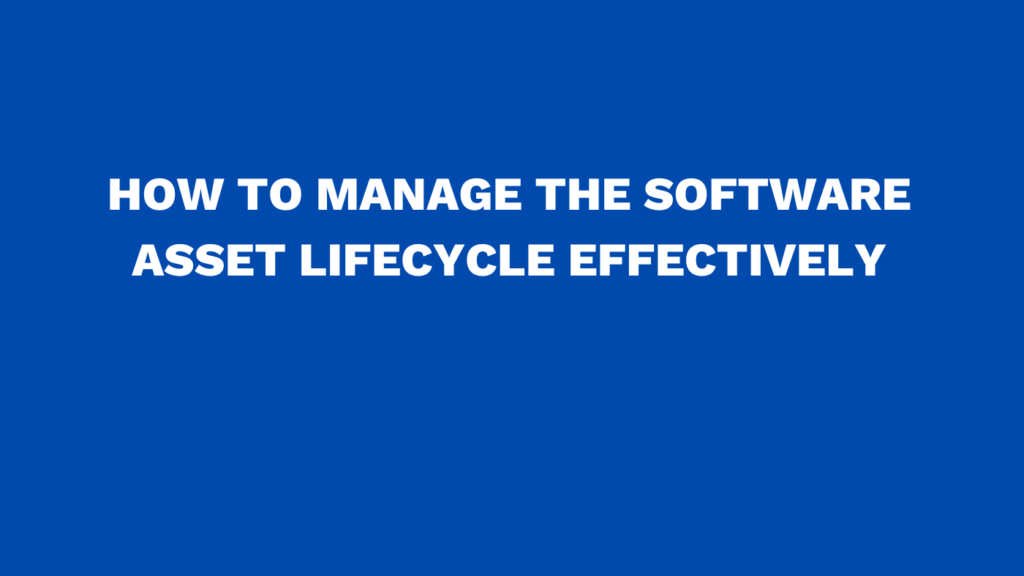 HOW TO MANAGE THE SOFTWARE ASSET LIFECYCLE EFFECTIVELY